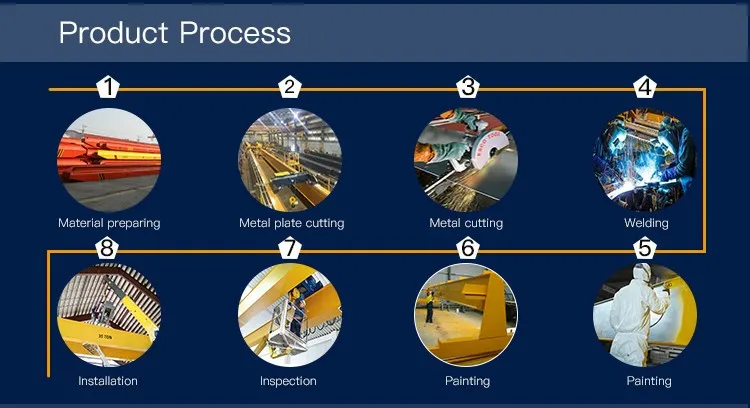 Product Process

1

Material preparing

2

Metal plate cutting

3

Metal cutting

4

Welding

8

Installation

7

Inspection

6

Painting

5

Painting